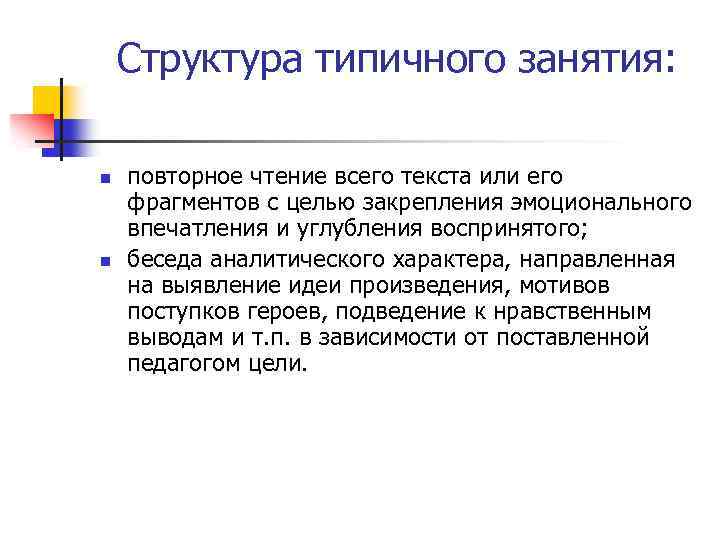 Структура типичного занятия:

- повторное чтение всего текста или его фрагментов с целью закрепления эмоционального впечатления и углубления воспринятого;
- беседа аналитического характера, направленная на выявление идеи произведения, мотивов поступков героев, подведение к нравственным выводам и т.п. в зависимости от поставленной педагогом цели.